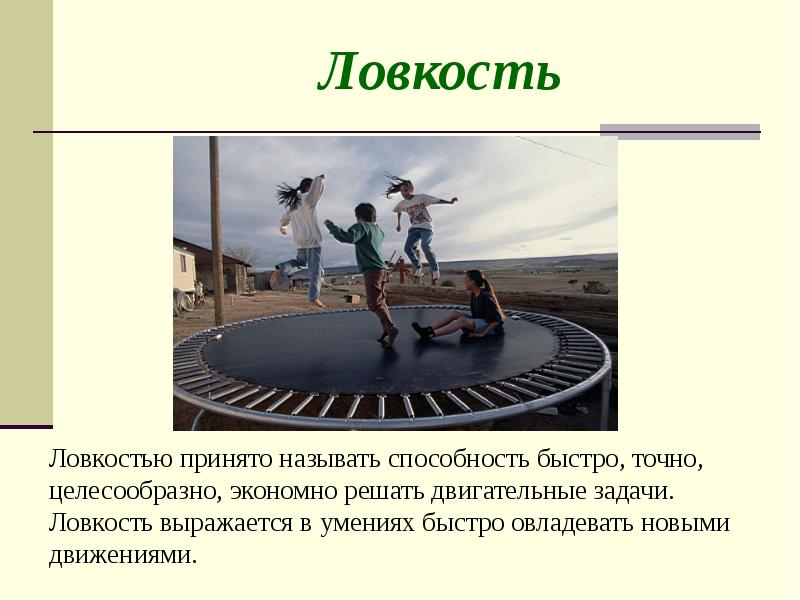 Ловкость

Ловкостью принято называть способность быстро, точно, целесообразно, экономно решать двигательные задачи. Ловкость выражается в умениях быстро овладевать новыми движениями.